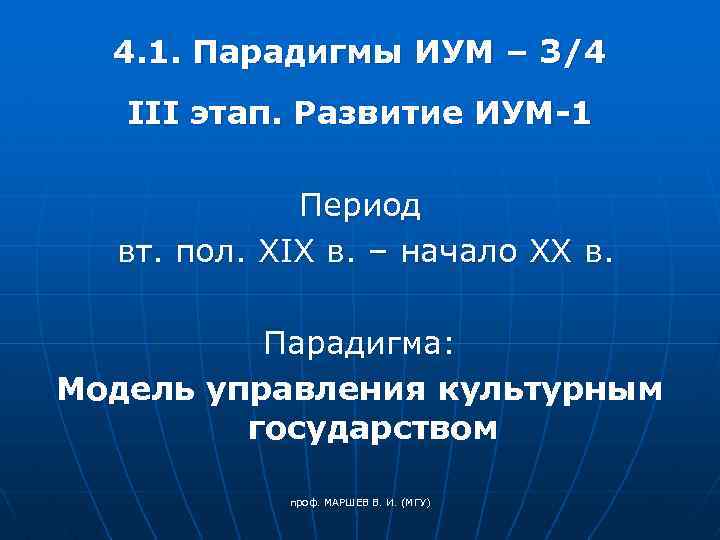 4.1. Парадигмы ИУМ – 3/4

III этап. Развитие ИУМ-1

Период
вт. пол. XIX в. – начало XX в.

Парадигма:
Модель управления культурным государством

проф. МАРШЕВ В. И. (МГУ)